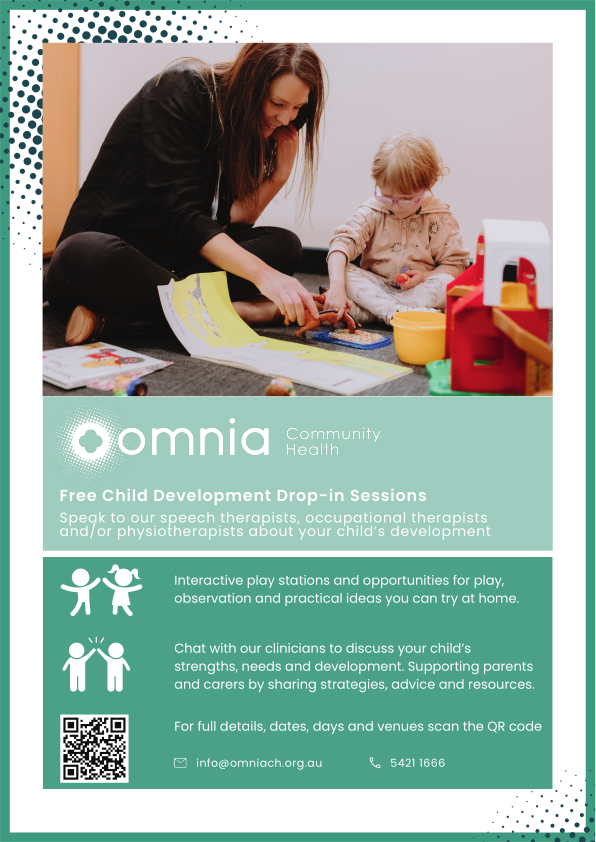 omnia Community Health

Free Child Development Drop-in Sessions

Speak to our speech therapists, occupational therapists and/or physiotherapists about your child's development

Interactive play stations and opportunities for play, observation and practical ideas you can try at home.

Chat with our clinicians to discuss your child's strengths, needs and development. Supporting parents and carers by sharing strategies, advice and resources.

For full details, dates, days and venues scan the QR code

info@omniach.org.au 5421 1666